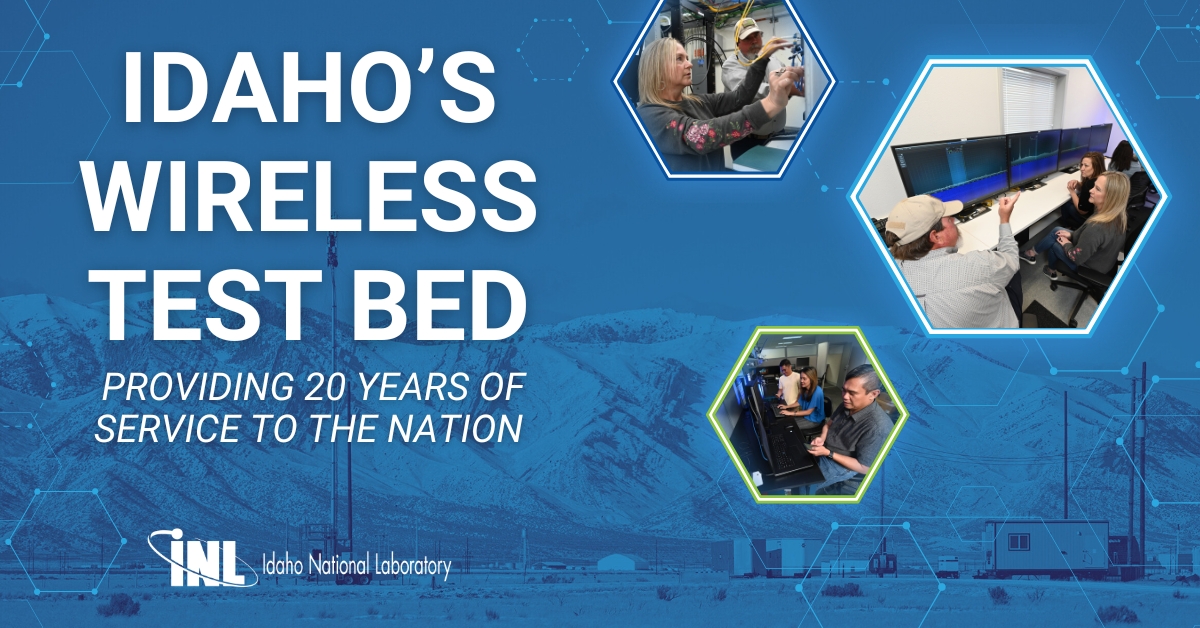 IDAHO'S WIRELESS TEST BED

PROVIDING 20 YEARS OF SERVICE TO THE NATION

INL Idaho National Laboratory